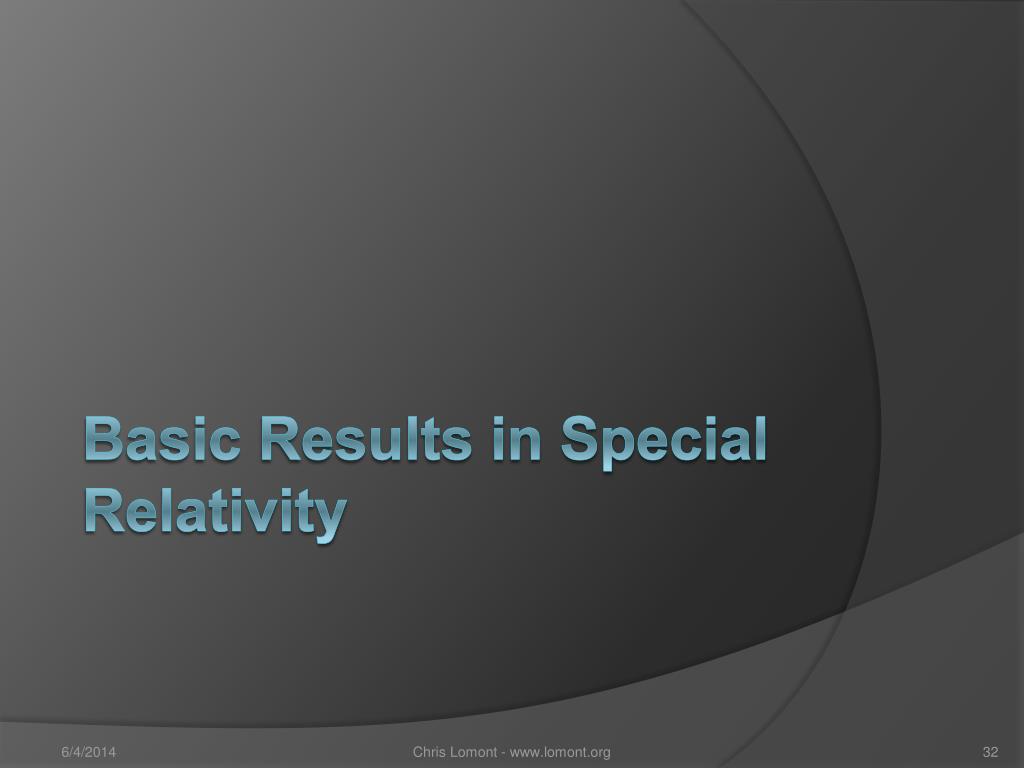 Basic Results in Special Relativity

6/4/2014

Chris Lomont - www.lomont.org

32